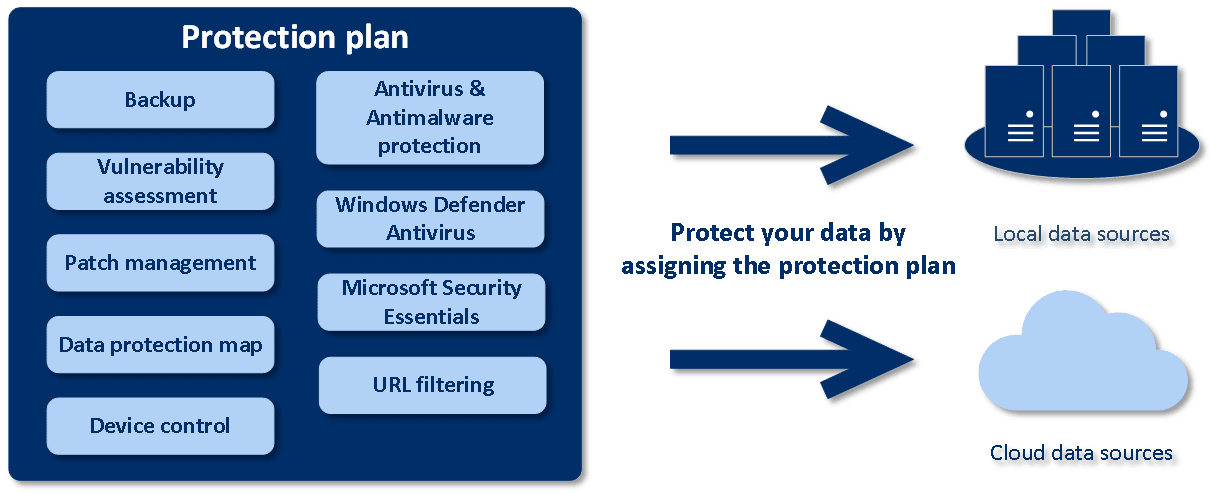 Protection plan

Backup

Vulnerability assessment

Patch management

Data protection map

Device control

Antivirus & Antimalware protection

Windows Defender Antivirus

Microsoft Security Essentials

URL filtering

Protect your data by assigning the protection plan

Local data sources

Cloud data sources